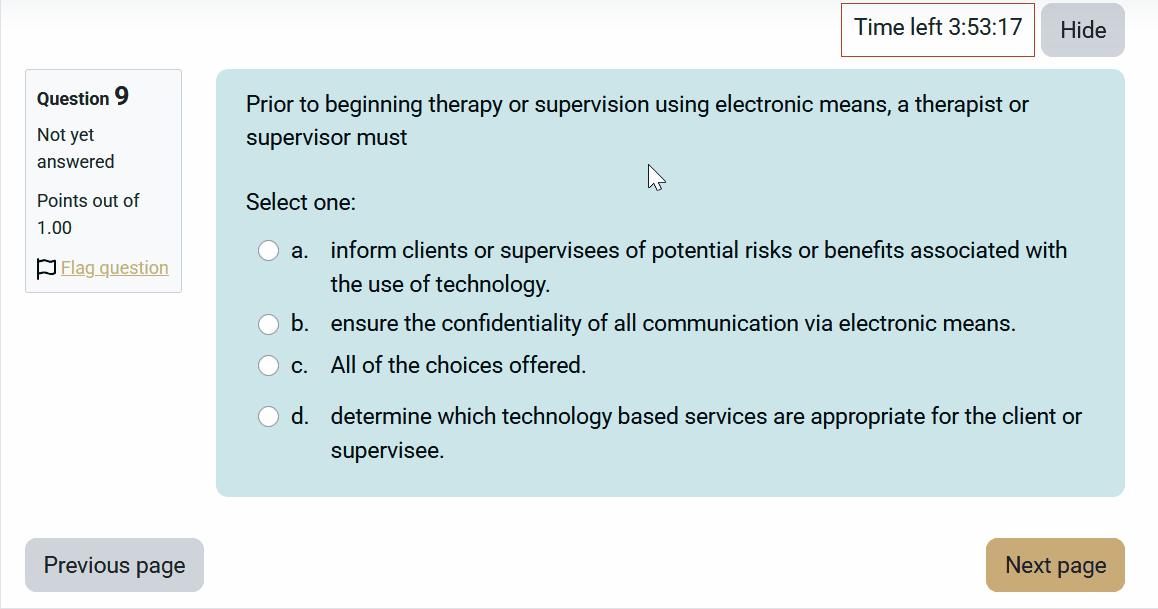 Time left 3:53:17 Hide

Question 9
Not yet answered
Points out of 1.00
Flag question

Prior to beginning therapy or supervision using electronic means, a therapist or supervisor must

Select one:
a. inform clients or supervisees of potential risks or benefits associated with the use of technology.
b. ensure the confidentiality of all communication via electronic means.
c. All of the choices offered.
d. determine which technology based services are appropriate for the client or supervisee.

Previous page
Next page